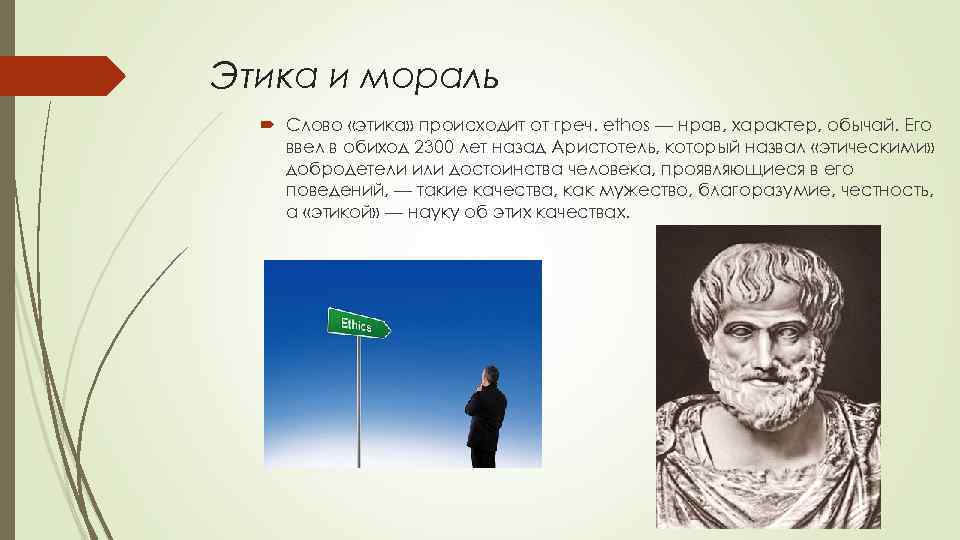 Этика и мораль

Слово «этика» происходит от греч. ethos — нрав, характер, обычай. Его ввел в обиход 2300 лет назад Аристотель, который назвал «этическими» добродетели или достоинства человека, проявляющиеся в его поведений, — такие качества, как мужество, благоразумие, честность, а «этикой» — науку об этих качествах.

Ethics